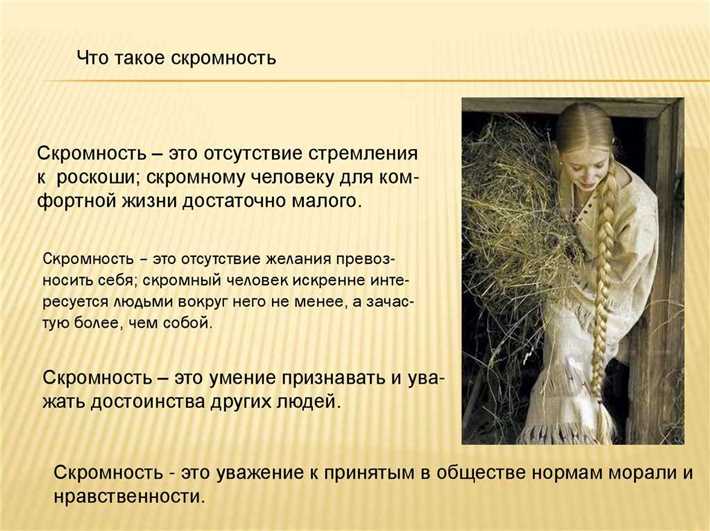 Что такое скромность

Скромность – это отсутствие стремления к роскоши; скромному человеку для комфортной жизни достаточно малого.

Скромность – это отсутствие желания превозносить себя; скромный человек искренне интересуется людьми вокруг него не менее, а зачастую более, чем собой.

Скромность – это умение признавать и уважать достоинства других людей.

Скромность - это уважение к принятым в обществе нормам морали и нравственности.